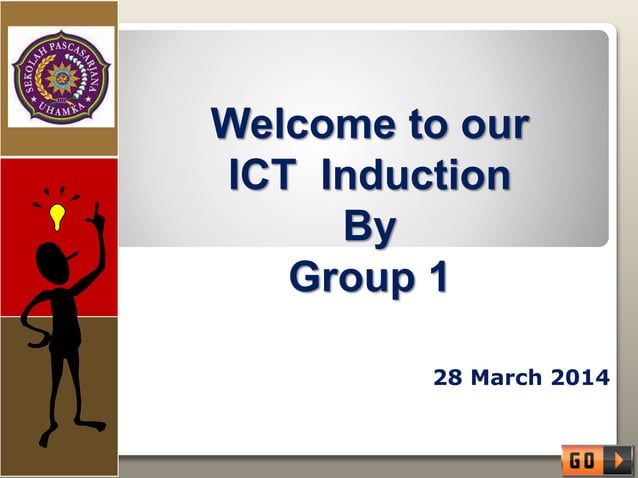 SEKOLAH PASCASARJANA
UHAMKA

Welcome to our ICT Induction By Group 1

28 March 2014

GO